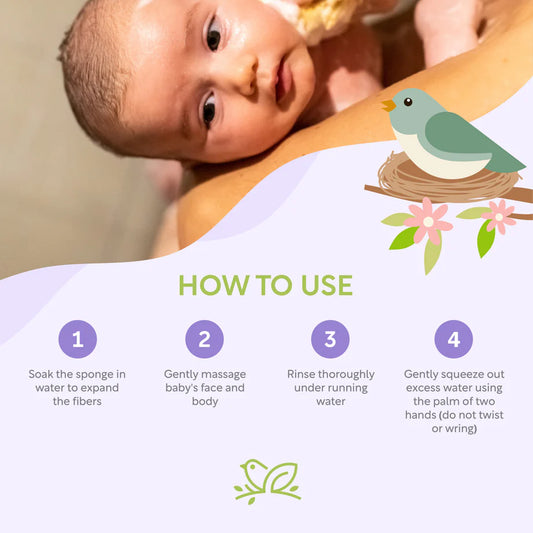 HOW TO USE

1
Soak the sponge in water to expand the fibers

2
Gently massage baby's face and body

3
Rinse thoroughly under running water

4
Gently squeeze out excess water using the palm of two hands (do not twist or wring)